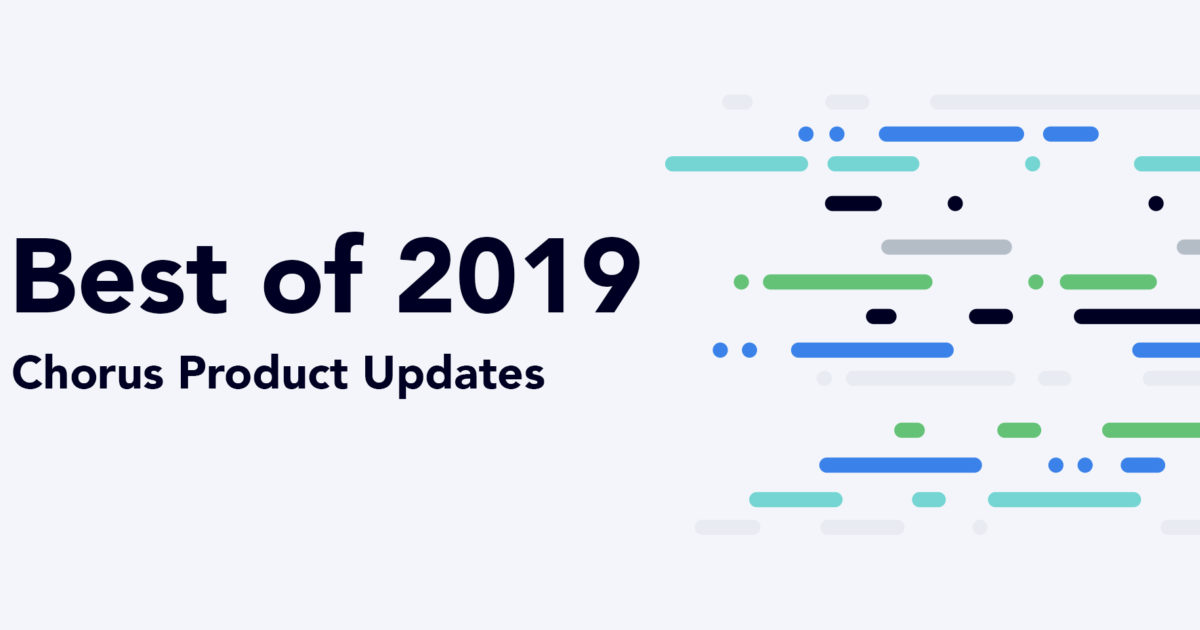 Best of 2019

Chorus Product Updates